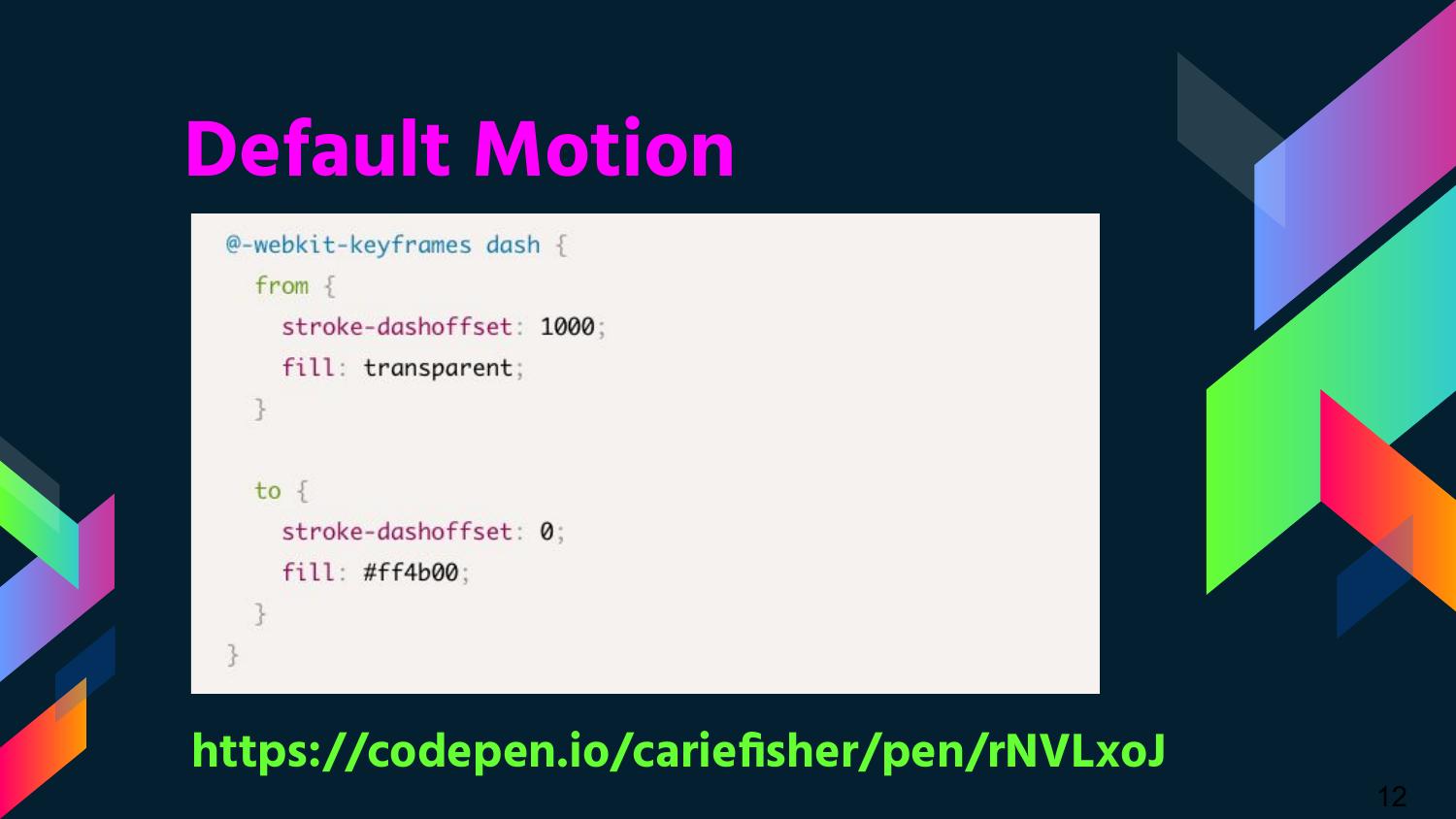 Default Motion

@-webkit-keyframes dash {
  from {
    stroke-dashoffset: 1000;
    fill: transparent;
  }

  to {
    stroke-dashoffset: 0;
    fill: #ff4b00;
  }
}

https://codepen.io/cariefisher/pen/rNVLxoJ

12